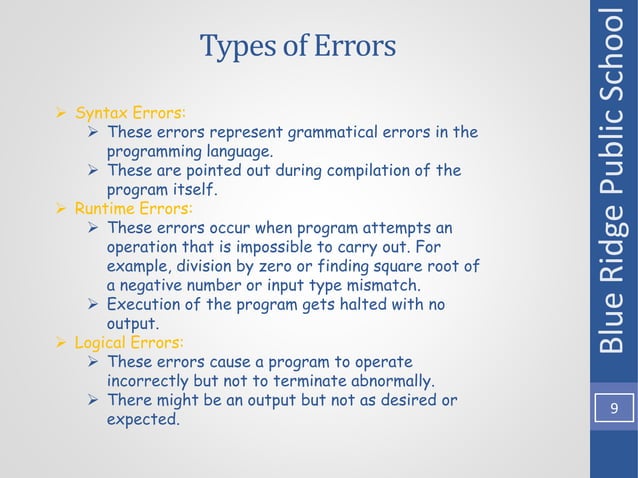 Types of Errors

➢ Syntax Errors:
➢ These errors represent grammatical errors in the programming language.
➢ These are pointed out during compilation of the program itself.
➢ Runtime Errors:
➢ These errors occur when program attempts an operation that is impossible to carry out. For example, division by zero or finding square root of a negative number or input type mismatch.
➢ Execution of the program gets halted with no output.
➢ Logical Errors:
➢ These errors cause a program to operate incorrectly but not to terminate abnormally.
➢ There might be an output but not as desired or expected.

Blue Ridge Public School

9